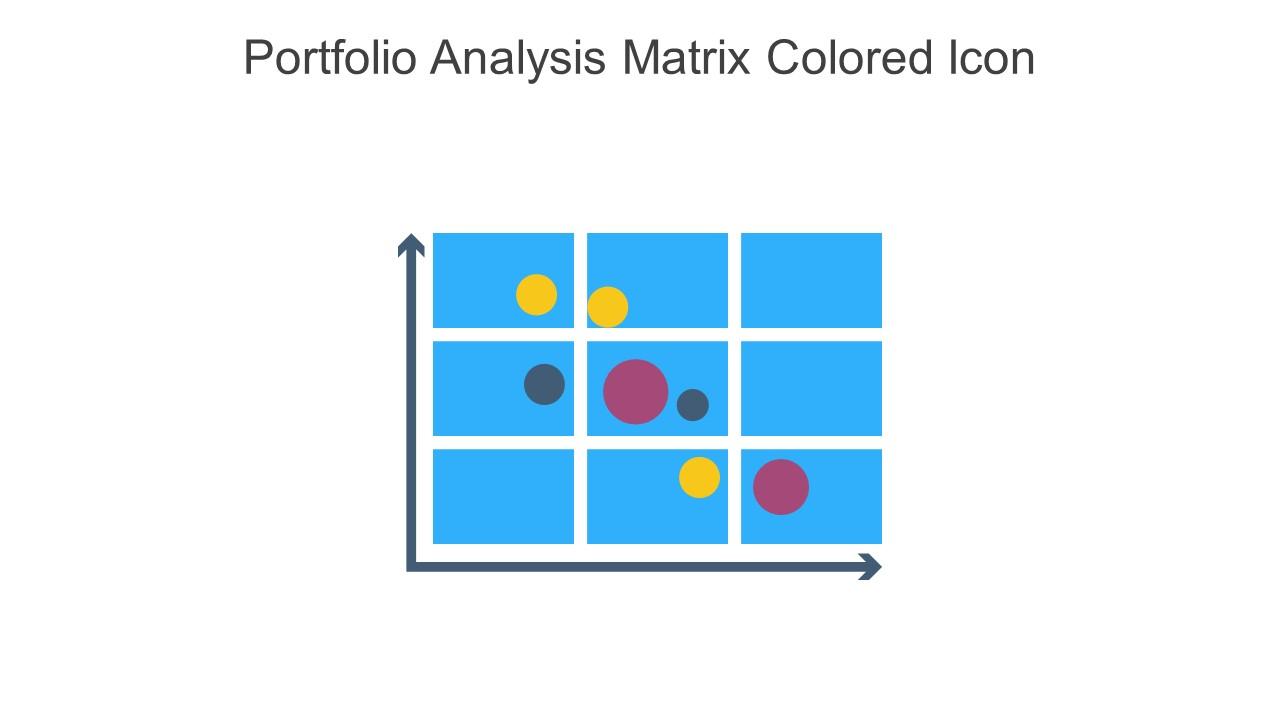 Portfolio Analysis Matrix Colored Icon